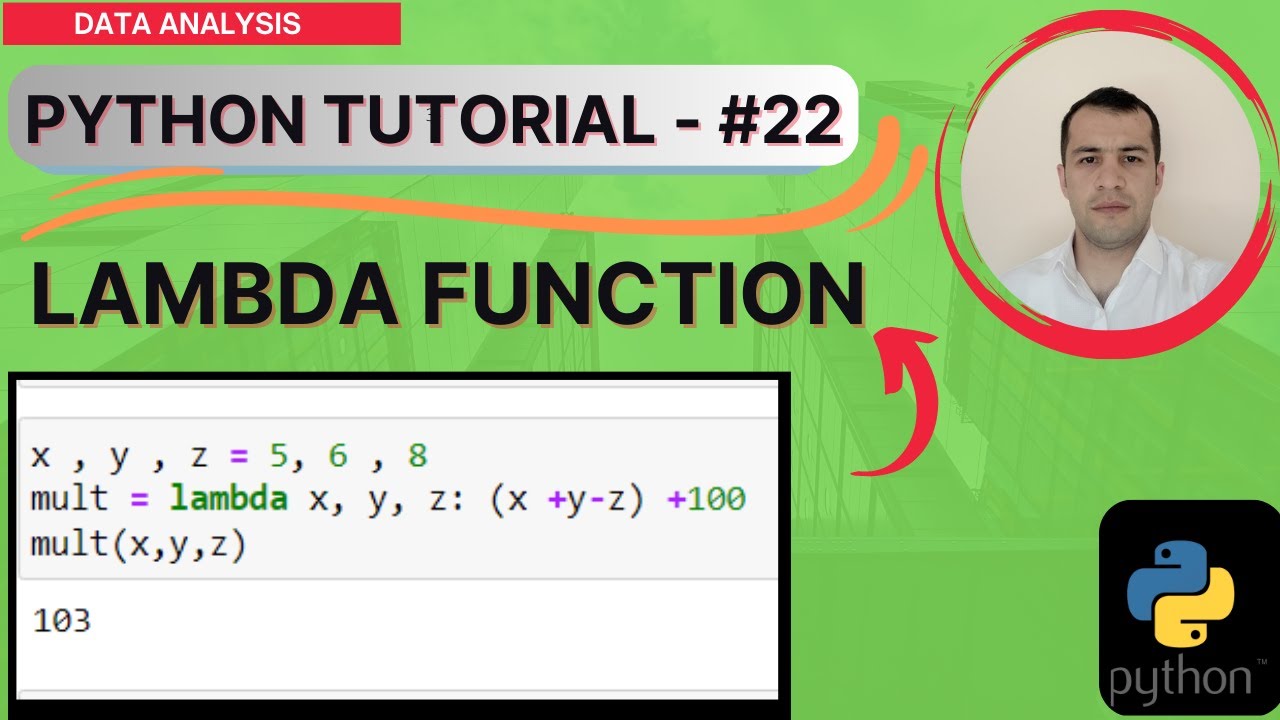 DATA ANALYSIS

PYTHON TUTORIAL - #22

LAMBDA FUNCTION

x , y , z = 5, 6 , 8
mult = lambda x, y, z: (x +y-z) +100
mult(x,y,z)

103

python™